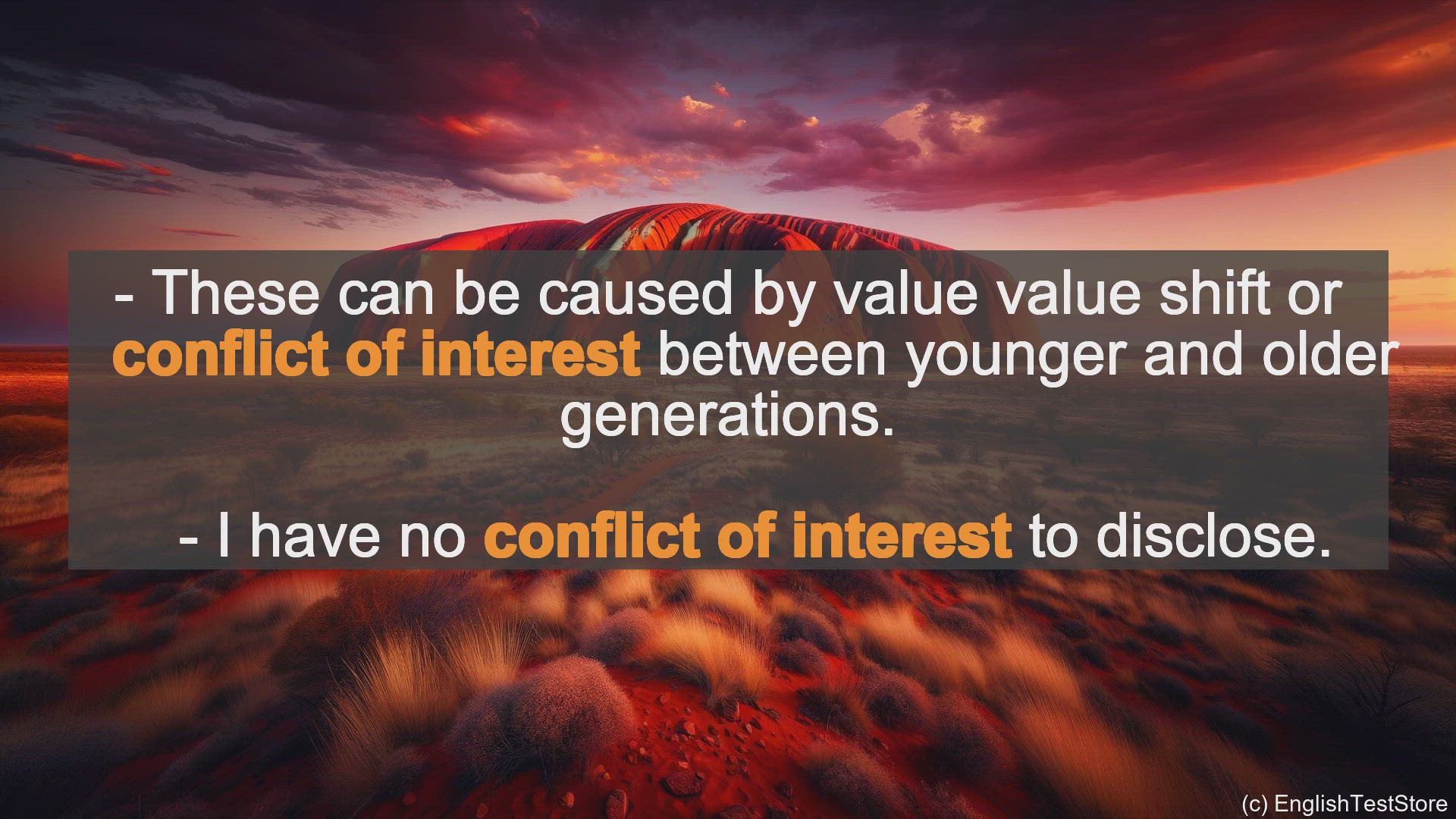 - These can be caused by value value shift or conflict of interest between younger and older generations.

- I have no conflict of interest to disclose.

(c) EnglishTestStore